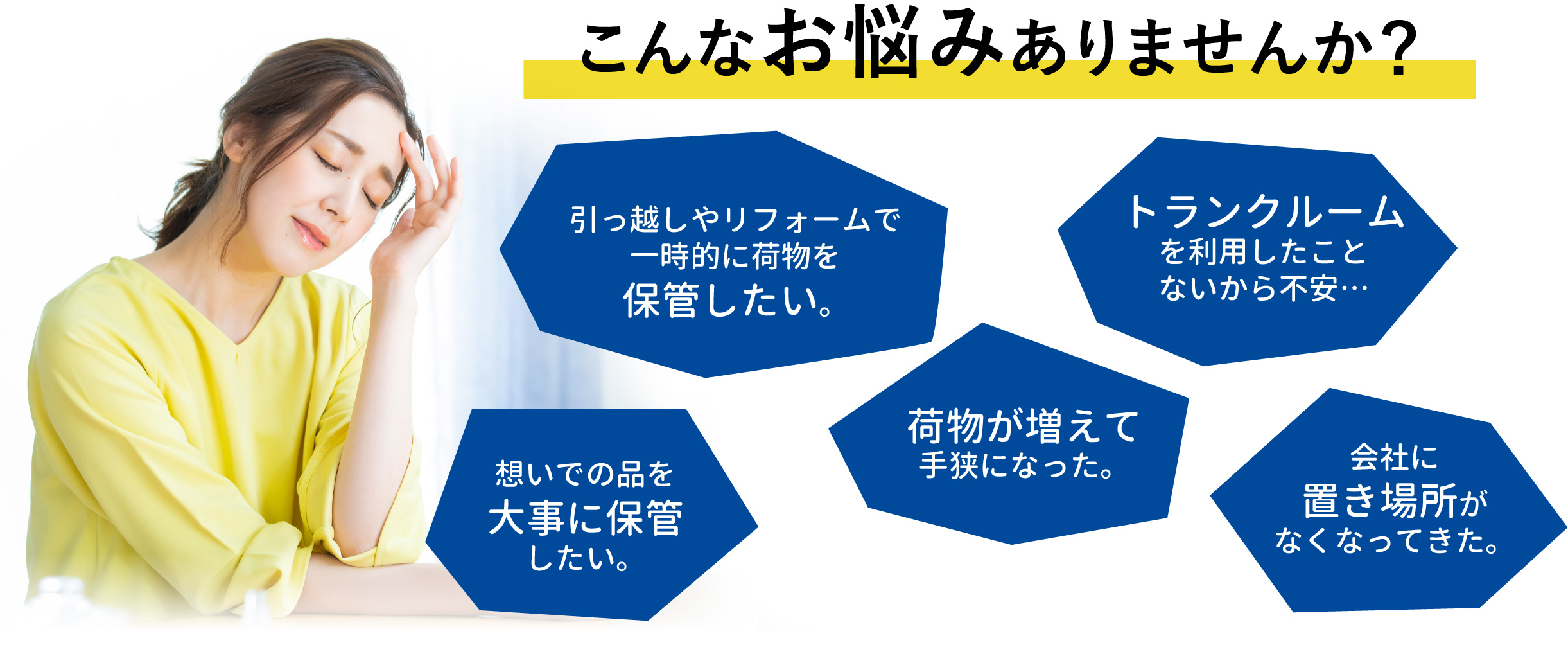 こんなお悩みありませんか？

引っ越しやリフォームで一時的に荷物を保管したい。

トランクルームを利用したことないから不安…

荷物が増えて手狭になった。

想いでの品を大事に保管したい。

会社に置き場所がなくなってきた。